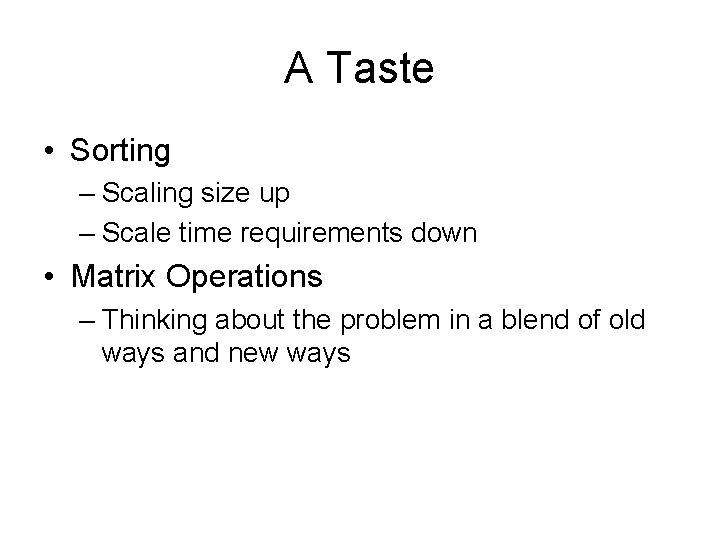 A Taste

• Sorting
– Scaling size up
– Scale time requirements down
• Matrix Operations
– Thinking about the problem in a blend of old ways and new ways